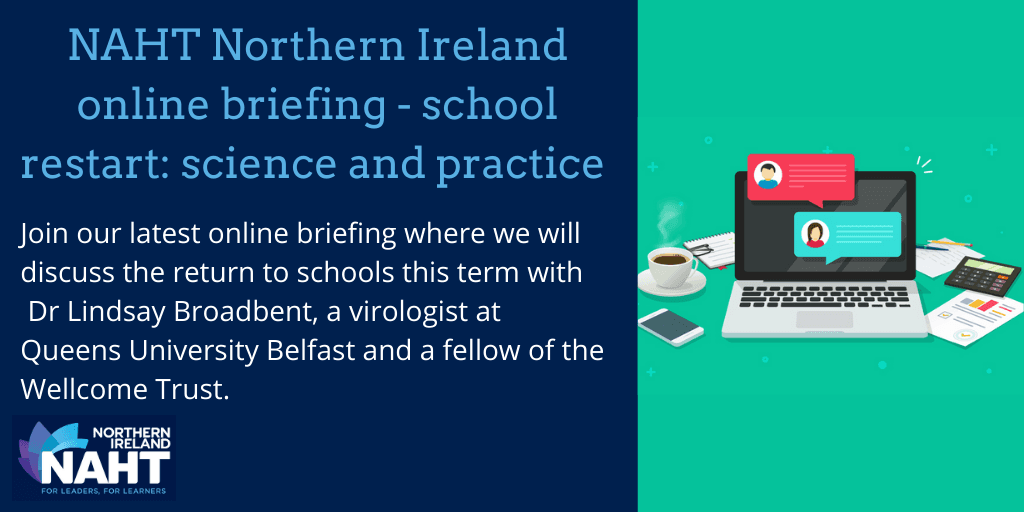 NAHT Northern Ireland online briefing - school restart: science and practice

Join our latest online briefing where we will discuss the return to schools this term with Dr Lindsay Broadbent, a virologist at Queens University Belfast and a fellow of the Wellcome Trust.

NORTHERN IRELAND
NAHT
FOR LEADERS, FOR LEARNERS